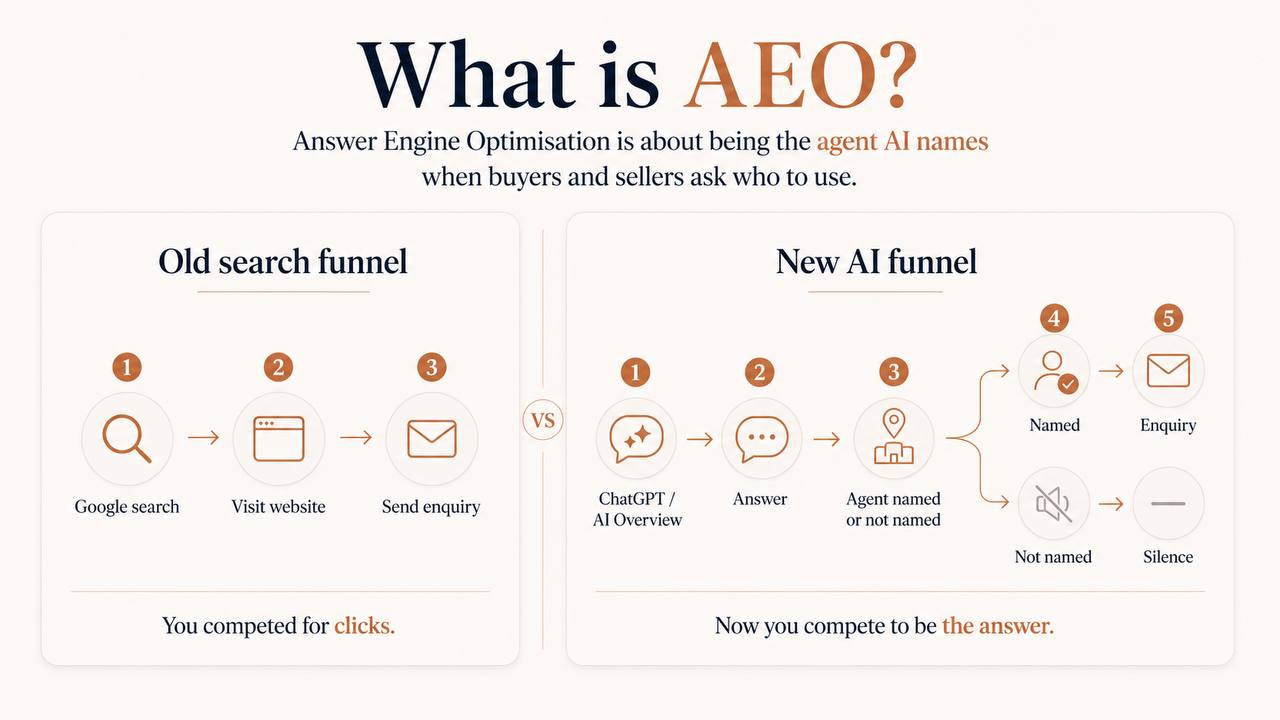 What is AEO?

Answer Engine Optimisation is about being the agent AI names when buyers and sellers ask who to use.

Old search funnel

1 Google search
2 Visit website
3 Send enquiry

You competed for clicks.

VS

New AI funnel

1 ChatGPT / AI Overview
2 Answer
3 Agent named or not named
4 Named
5 Enquiry
Not named
Silence

Now you compete to be the answer.